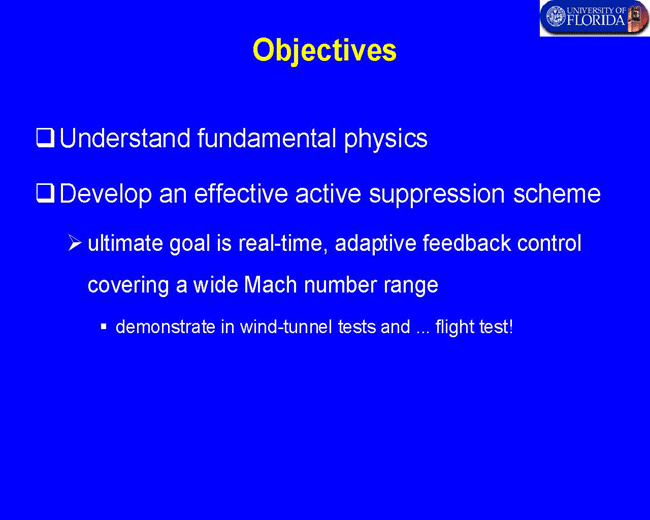 UNIVERSITY OF FLORIDA

Objectives

❑ Understand fundamental physics

❑ Develop an effective active suppression scheme

➢ ultimate goal is real-time, adaptive feedback control covering a wide Mach number range

▪ demonstrate in wind-tunnel tests and ... flight test!